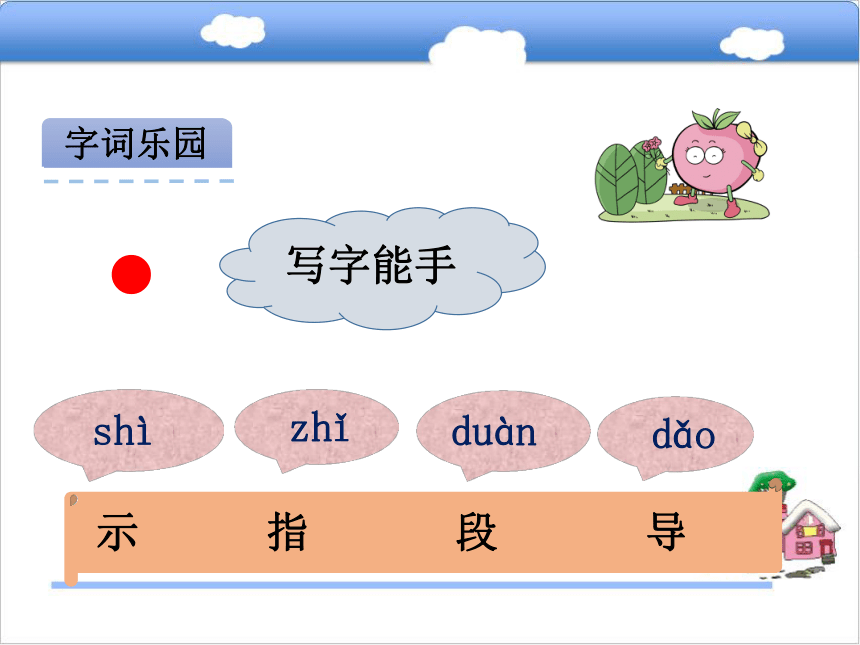 字词乐园

写字能手

shì zhǐ duàn dǎo

示 指 段 导